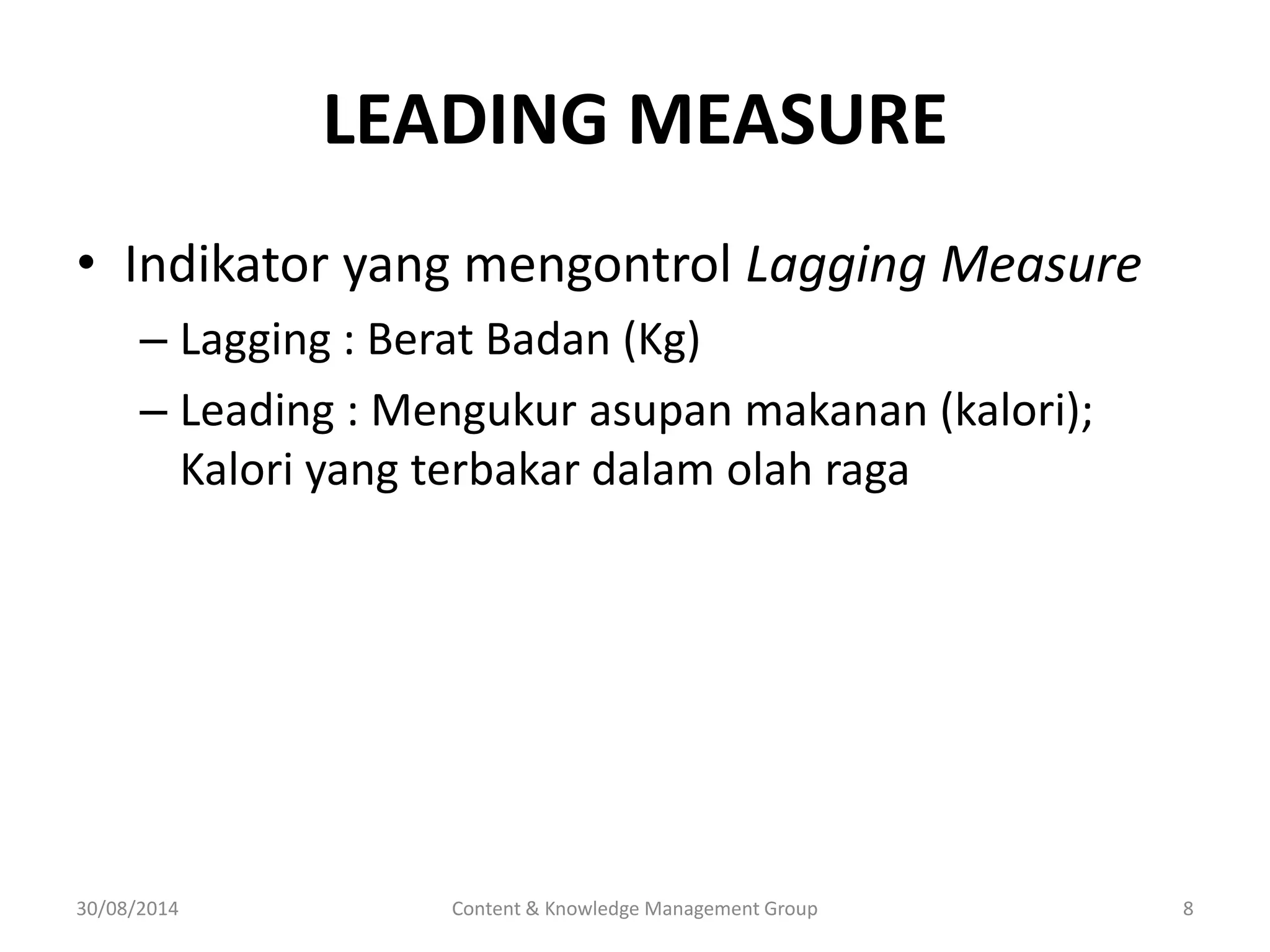 LEADING MEASURE

• Indikator yang mengontrol Lagging Measure

– Lagging : Berat Badan (Kg)

– Leading : Mengukur asupan makanan (kalori); Kalori yang terbakar dalam olah raga

30/08/2014 Content & Knowledge Management Group 8